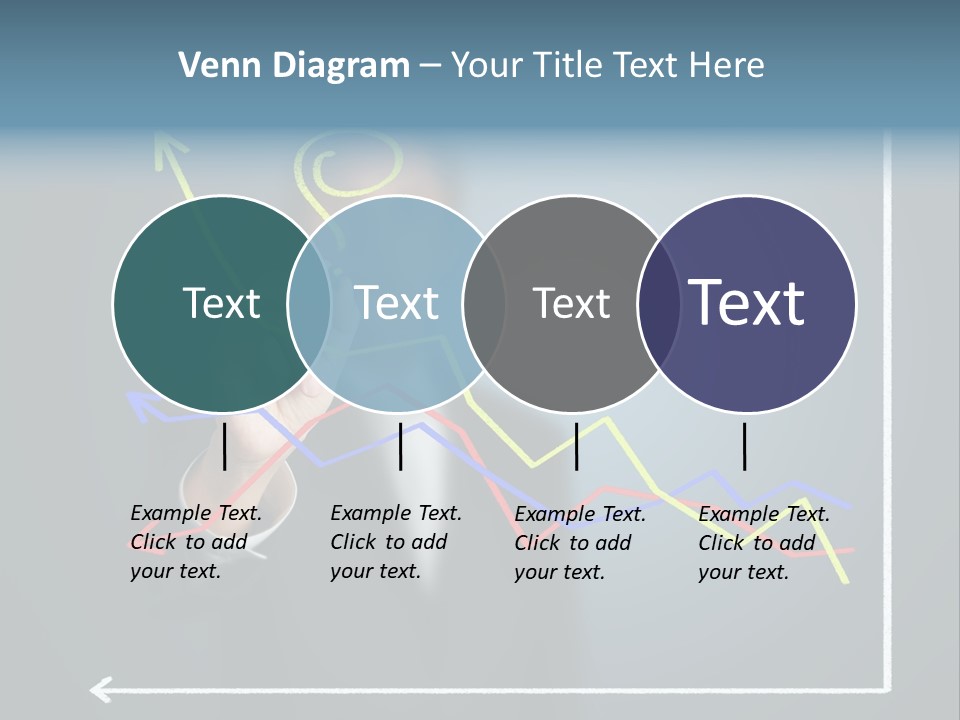 Venn Diagram – Your Title Text Here

Text

Text

Text

Text

Example Text. Click to add your text.

Example Text. Click to add your text.

Example Text. Click to add your text.

Example Text. Click to add your text.